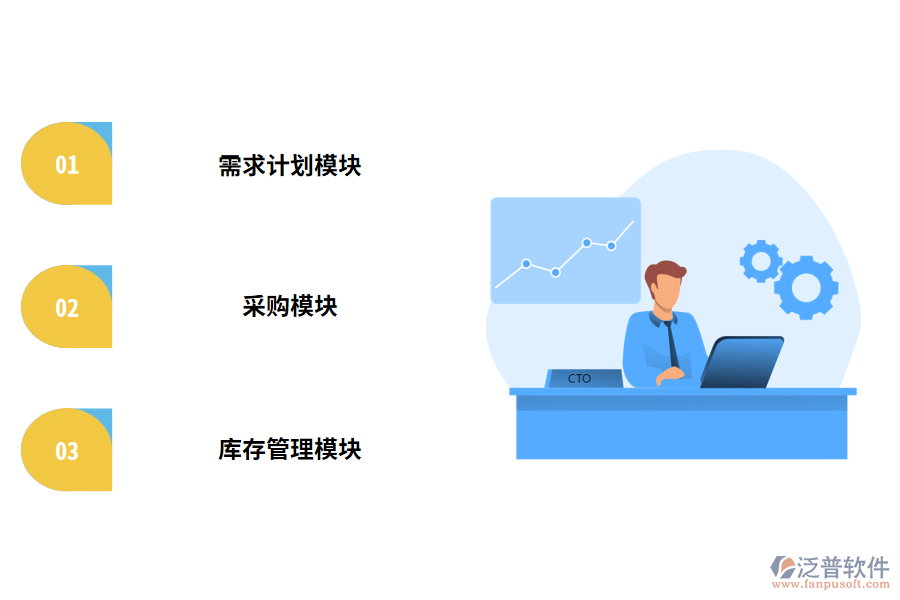 01

需求计划模块

02

采购模块

03

库存管理模块

CTO

泛普软件
www.fanpusoft.com